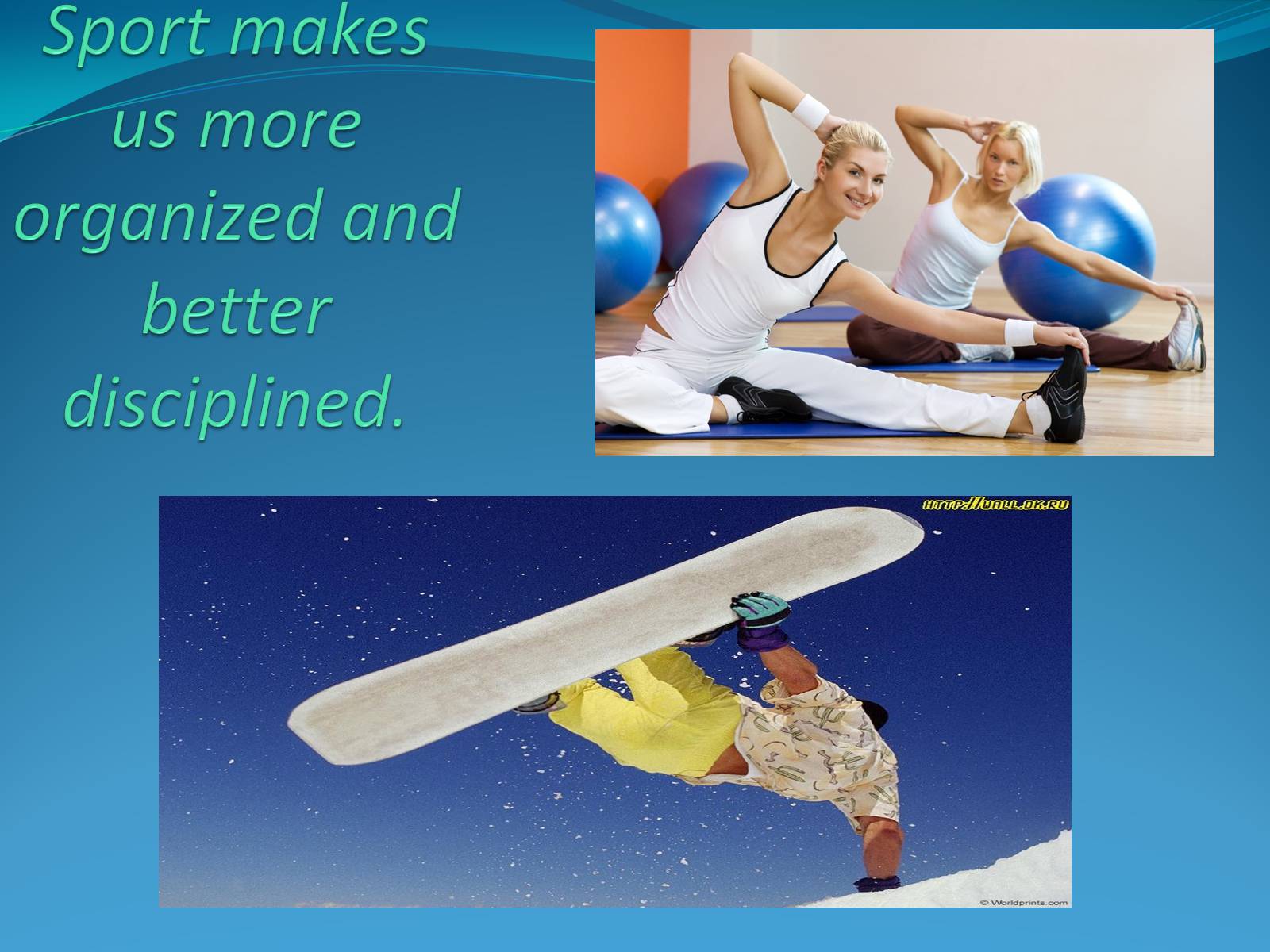 Sport makes us more organized and better disciplined.

HTTP://WALL.OK.RU

© Worldprints.com